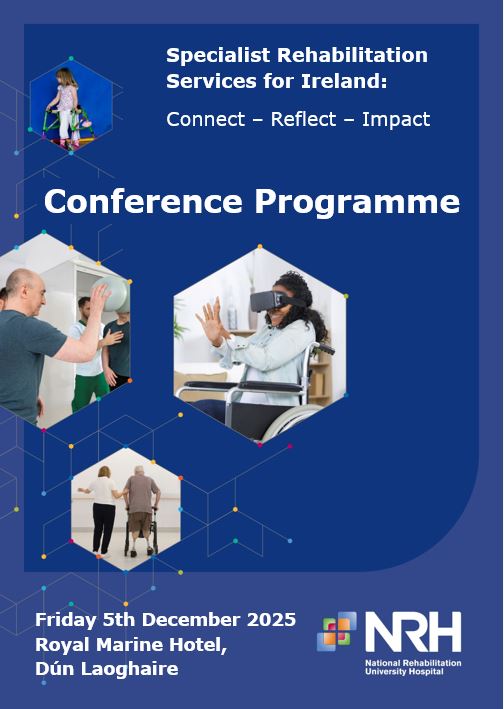 Specialist Rehabilitation Services for Ireland:

Connect – Reflect – Impact

Conference Programme

Friday 5th December 2025
Royal Marine Hotel,
Dún Laoghaire

NRH
National Rehabilitation University Hospital